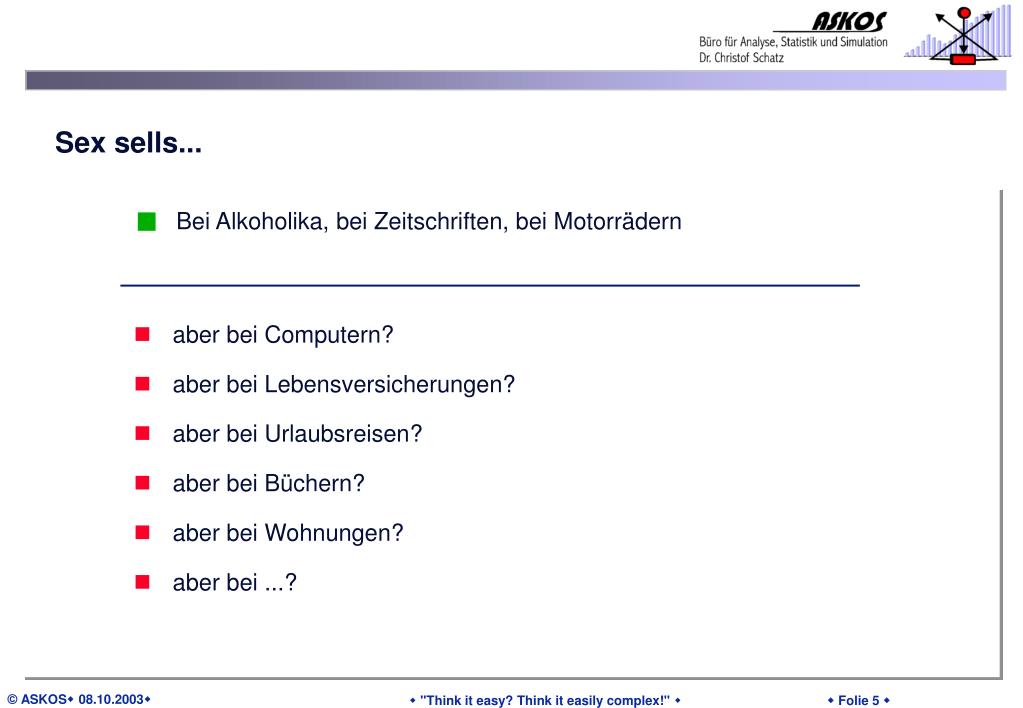 ASKOS
Büro für Analyse, Statistik und Simulation
Dr. Christof Schatz

Sex sells...

Bei Alkoholika, bei Zeitschriften, bei Motorrädern

aber bei Computern?

aber bei Lebensversicherungen?

aber bei Urlaubsreisen?

aber bei Büchern?

aber bei Wohnungen?

aber bei ...?

© ASKOS◆ 08.10.2003◆

◆ "Think it easy? Think it easily complex!" ◆

◆ Folie 5 ◆